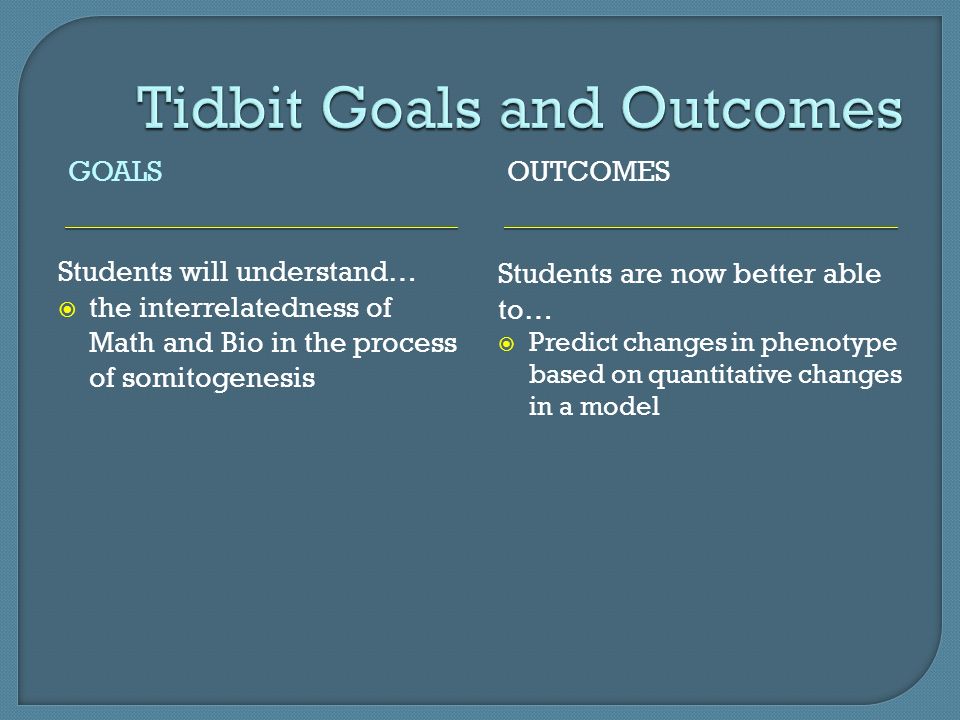 Tidbit Goals and Outcomes

GOALS

Students will understand…
the interrelatedness of Math and Bio in the process of somitogenesis

OUTCOMES

Students are now better able to…
Predict changes in phenotype based on quantitative changes in a model